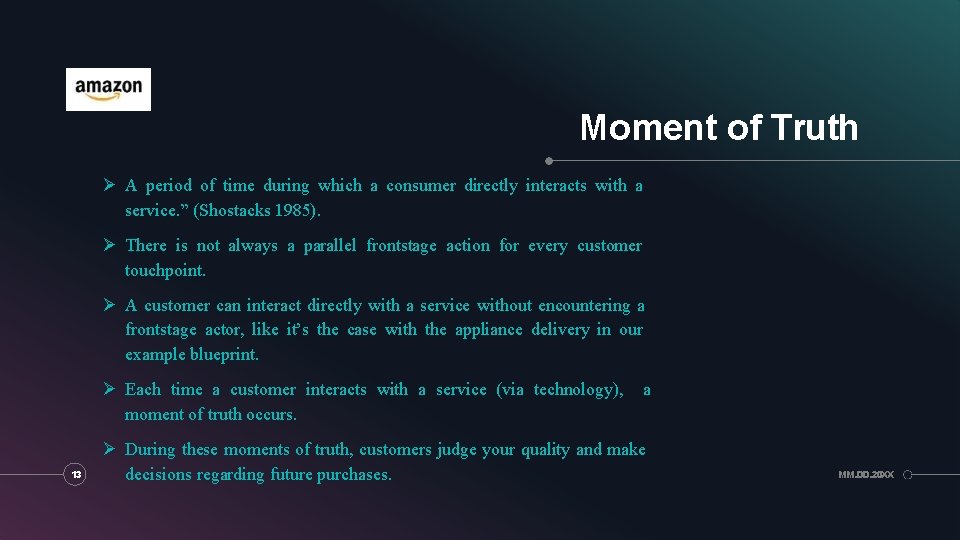 amazon

Moment of Truth

➢ A period of time during which a consumer directly interacts with a service.” (Shostacks 1985).

➢ There is not always a parallel frontstage action for every customer touchpoint.

➢ A customer can interact directly with a service without encountering a frontstage actor, like it’s the case with the appliance delivery in our example blueprint.

➢ Each time a customer interacts with a service (via technology), a moment of truth occurs.

➢ During these moments of truth, customers judge your quality and make decisions regarding future purchases.

13

MM.DD.20XX